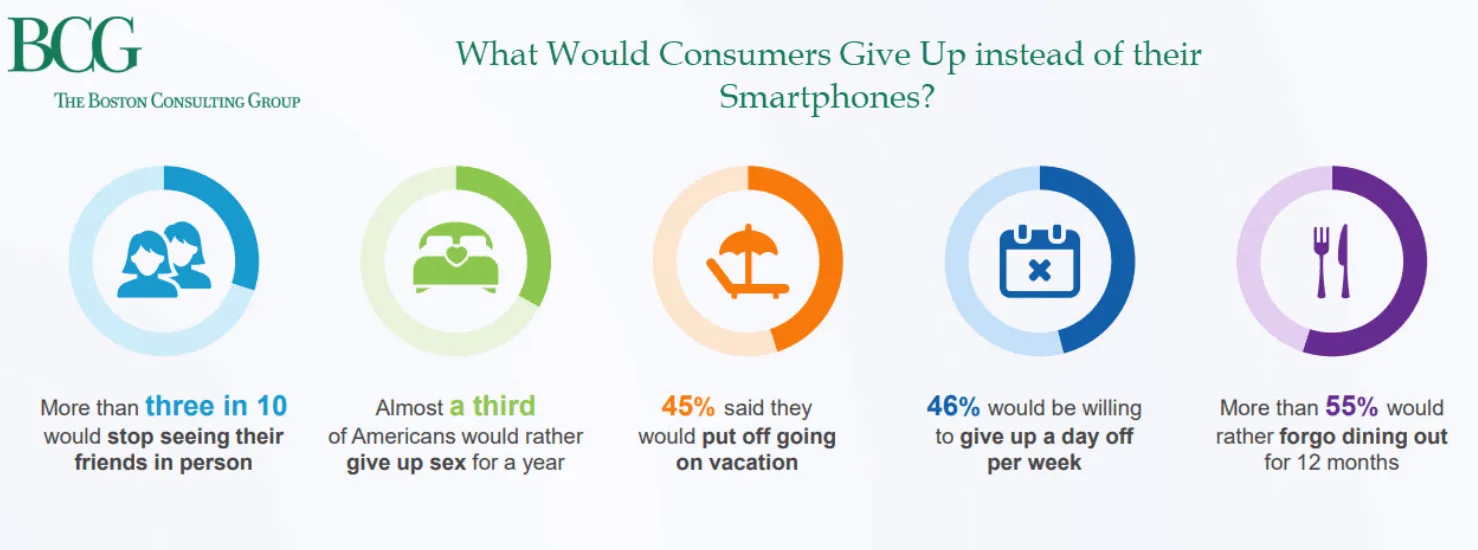 BCG
THE BOSTON CONSULTING GROUP

What Would Consumers Give Up instead of their Smartphones?

More than three in 10 would stop seeing their friends in person

Almost a third of Americans would rather give up sex for a year

45% said they would put off going on vacation

46% would be willing to give up a day off per week

More than 55% would rather forgo dining out for 12 months